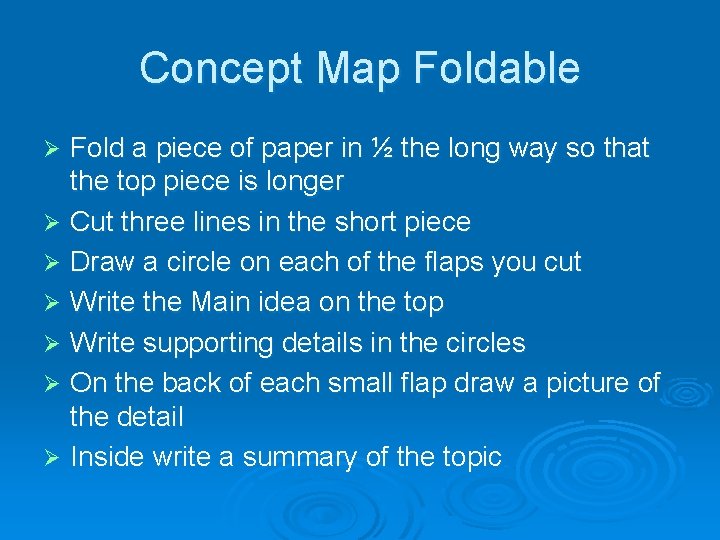 Concept Map Foldable

➢ Fold a piece of paper in ½ the long way so that the top piece is longer
➢ Cut three lines in the short piece
➢ Draw a circle on each of the flaps you cut
➢ Write the Main idea on the top
➢ Write supporting details in the circles
➢ On the back of each small flap draw a picture of the detail
➢ Inside write a summary of the topic